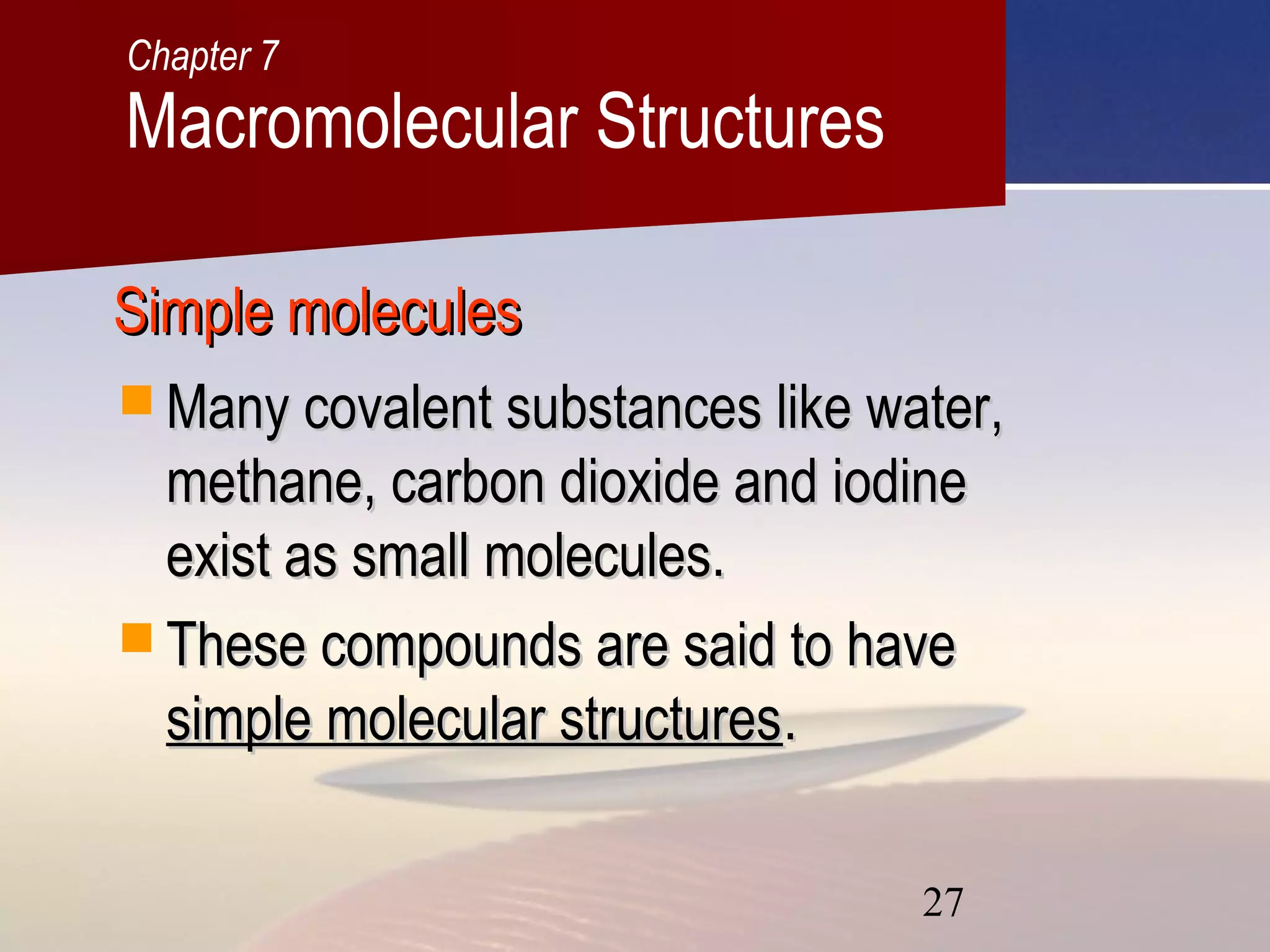 Chapter 7
Macromolecular Structures

Simple molecules

Many covalent substances like water, methane, carbon dioxide and iodine exist as small molecules.

These compounds are said to have simple molecular structures.

27